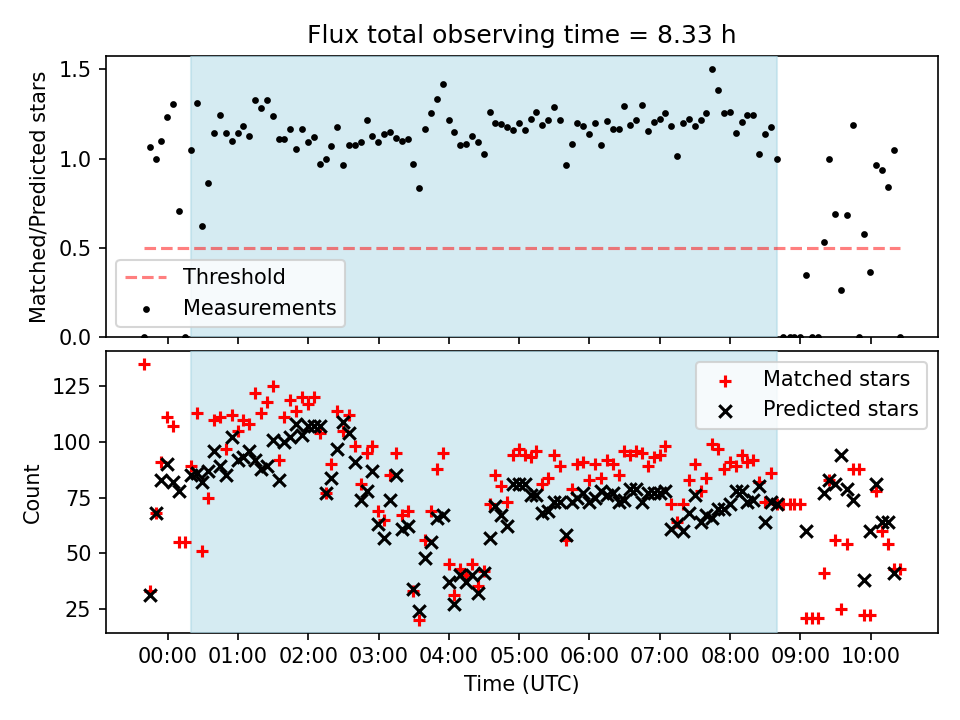 Flux total observing time = 8.33 h

Matched/Predicted stars

1.5
1.0
0.5
0.0

Threshold
Measurements

Count

125
100
75
50
25

Matched stars
Predicted stars

00:00 01:00 02:00 03:00 04:00 05:00 06:00 07:00 08:00 09:00 10:00

Time (UTC)